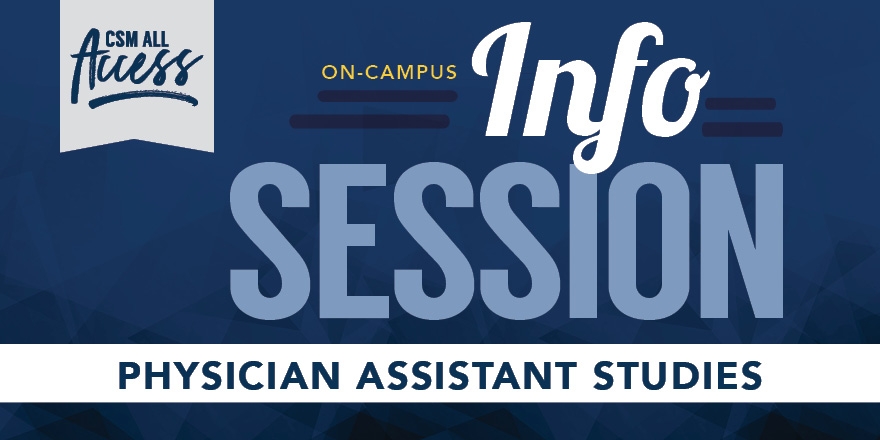 CSM ALL Access

ON-CAMPUS Info SESSION

PHYSICIAN ASSISTANT STUDIES